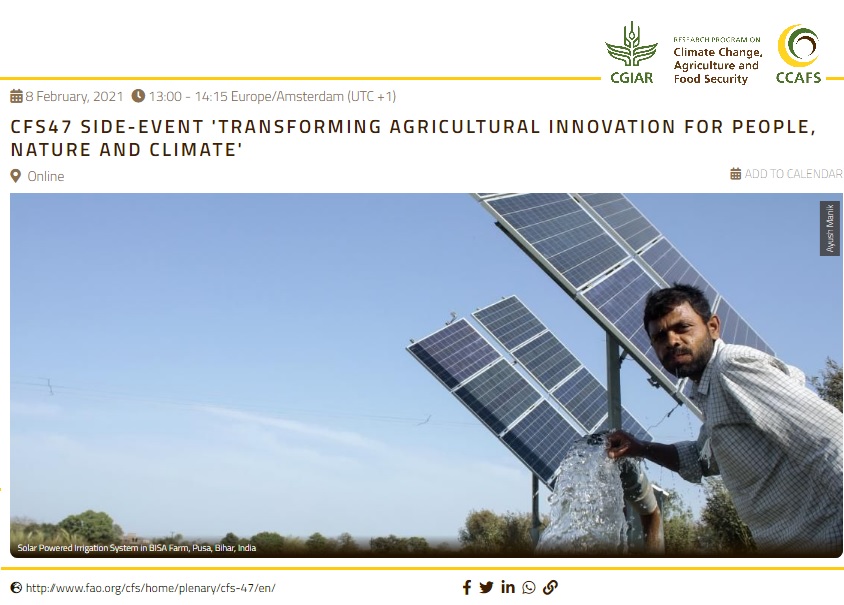 CGIAR

RESEARCH PROGRAM ON
Climate Change, Agriculture and Food Security

CCAFS

8 February, 2021 13:00 - 14:15 Europe/Amsterdam (UTC +1)

CFS47 SIDE-EVENT 'TRANSFORMING AGRICULTURAL INNOVATION FOR PEOPLE, NATURE AND CLIMATE'

Online

ADD TO CALENDAR

Ayush Manik

Solar Powered Irrigation System in BISA Farm, Pusa, Bihar, India

http://www.fao.org/cfs/home/plenary/cfs-47/en/